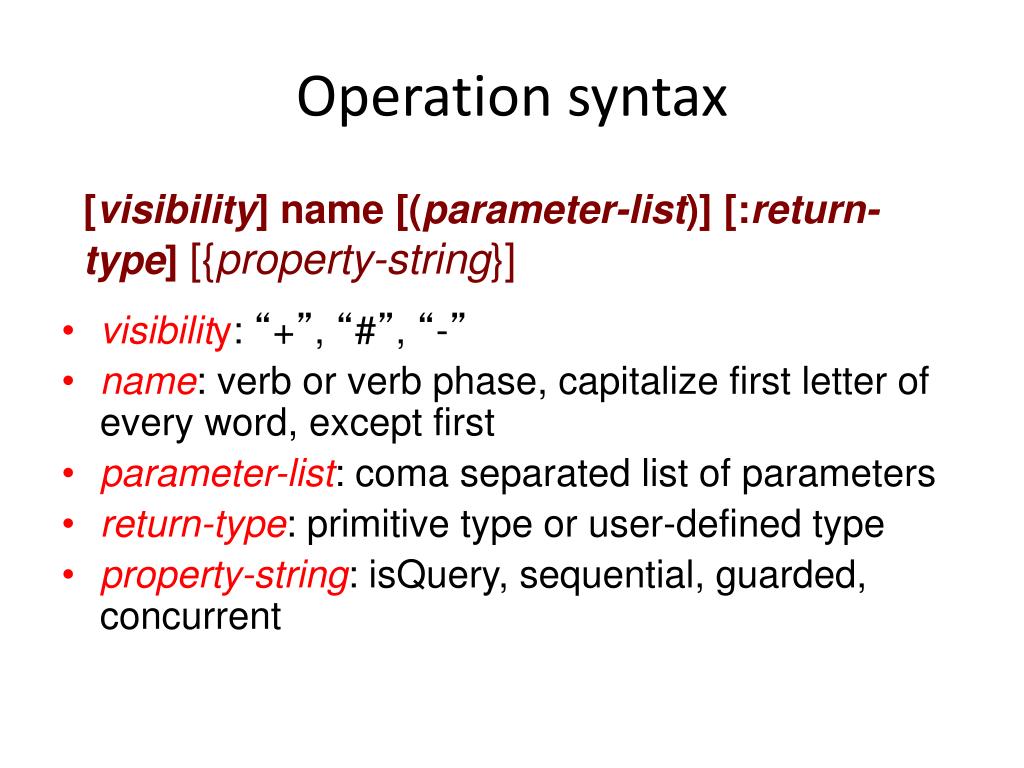 Operation syntax

[visibility] name [(parameter-list)] [:return-type] [{property-string}]

• visibility: “+”, “#”, “-”
• name: verb or verb phase, capitalize first letter of every word, except first
• parameter-list: coma separated list of parameters
• return-type: primitive type or user-defined type
• property-string: isQuery, sequential, guarded, concurrent